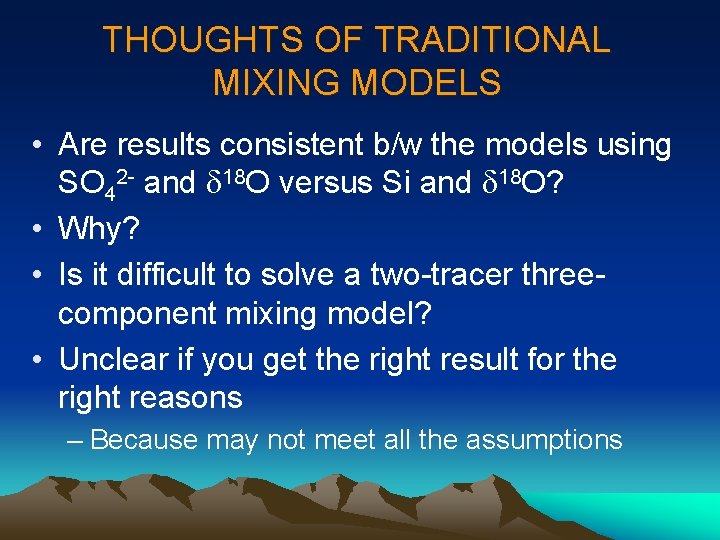 THOUGHTS OF TRADITIONAL MIXING MODELS

• Are results consistent b/w the models using $SO_4^{2-}$ and $\delta^{18}O$ versus Si and $\delta^{18}O$?
• Why?
• Is it difficult to solve a two-tracer three-component mixing model?
• Unclear if you get the right result for the right reasons
– Because may not meet all the assumptions